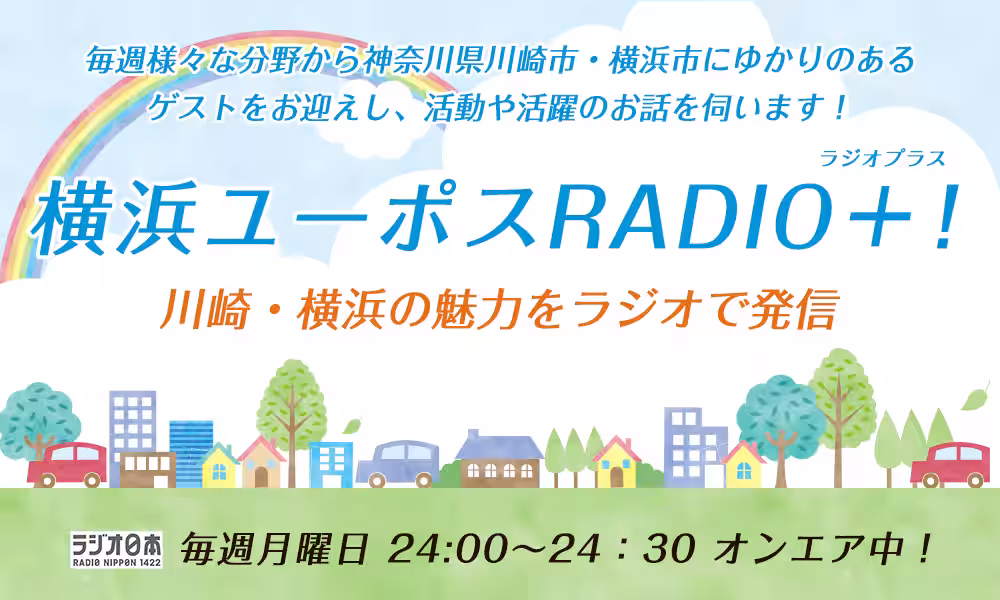 毎週様々な分野から神奈川県川崎市・横浜市にゆかりのある
ゲストをお迎えし、活動や活躍のお話を伺います！

ラジオプラス
横浜ユーポスRADIO＋！

川崎・横浜の魅力をラジオで発信

ラジオ日本
RADIO NIPPON 1422

毎週月曜日 24:00～24：30 オンエア中！